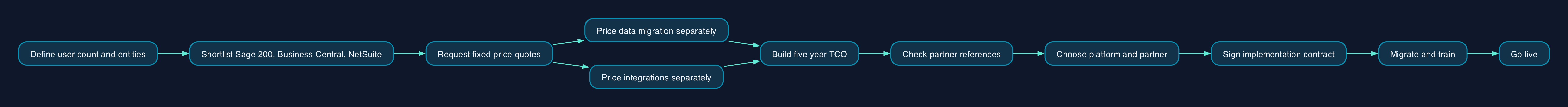 Define user count and entities

Shortlist Sage 200, Business Central, NetSuite

Request fixed price quotes

Price data migration separately

Price integrations separately

Build five year TCO

Check partner references

Choose platform and partner

Sign implementation contract

Migrate and train

Go live